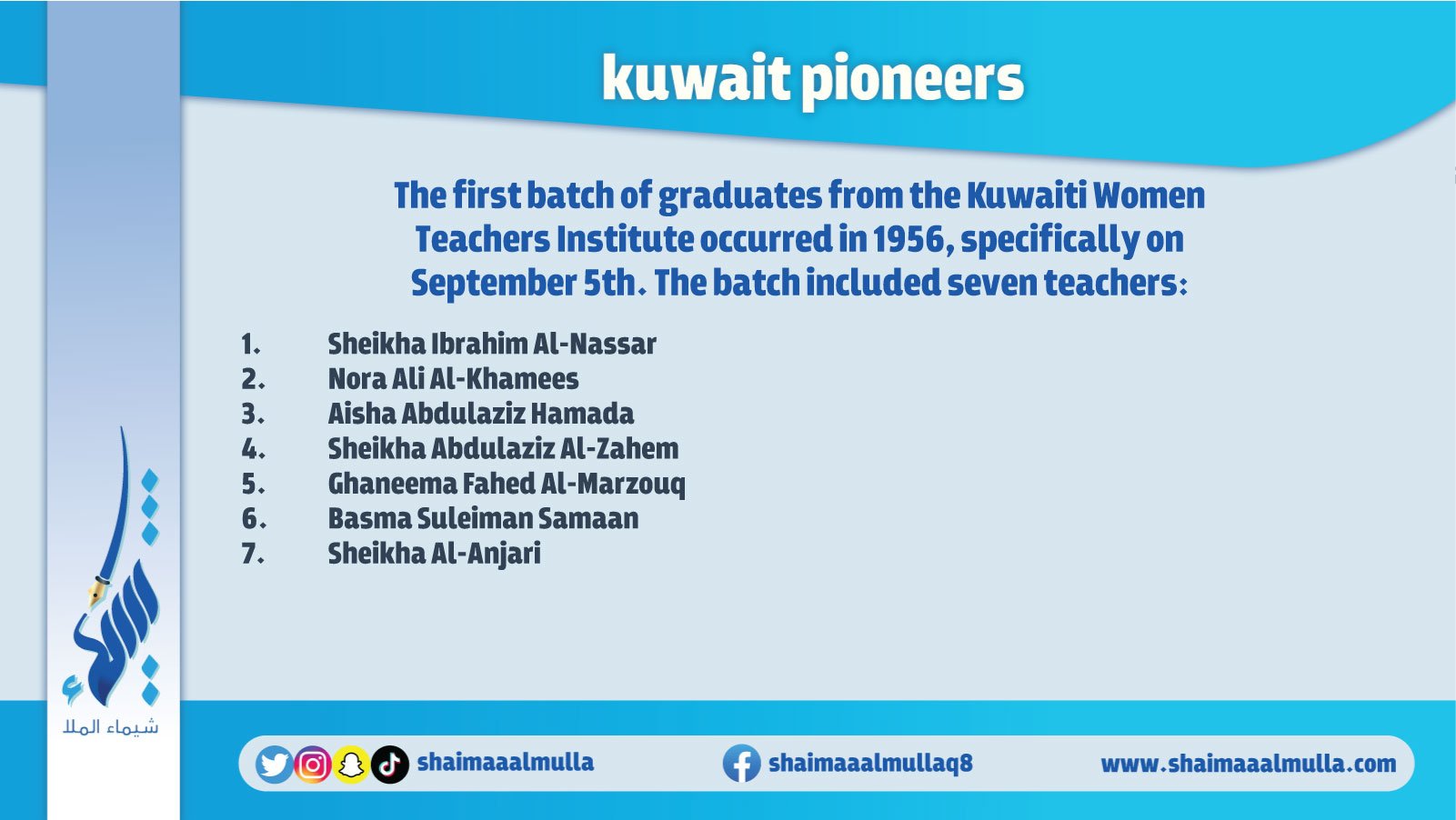 kuwait pioneers

The first batch of graduates from the Kuwaiti Women Teachers Institute occurred in 1956, specifically on September 5th. The batch included seven teachers:

1. Sheikha Ibrahim Al-Nassar
2. Nora Ali Al-Khamees
3. Aisha Abdulaziz Hamada
4. Sheikha Abdulaziz Al-Zahem
5. Ghaneema Fahed Al-Marzouq
6. Basma Suleiman Samaan
7. Sheikha Al-Anjari

شيماء الملا

shaimaaalmulla

shaimaaalmullaq8

www.shaimaaalmulla.com